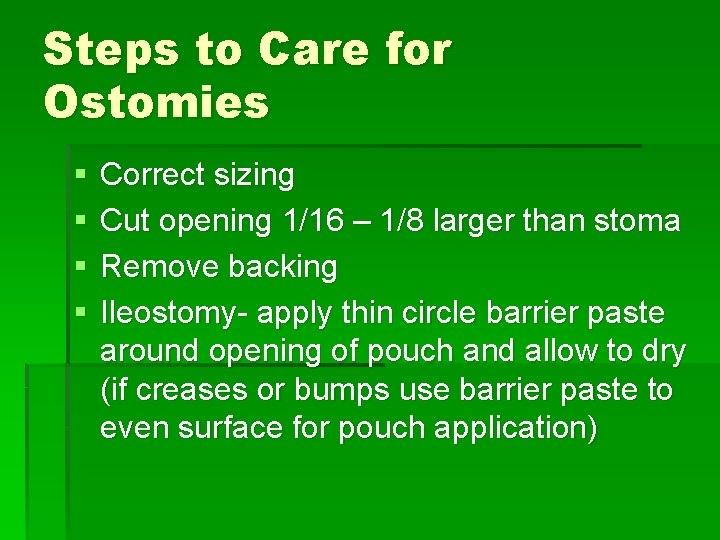 Steps to Care for Ostomies

▪ Correct sizing
▪ Cut opening 1/16 – 1/8 larger than stoma
▪ Remove backing
▪ Ileostomy- apply thin circle barrier paste around opening of pouch and allow to dry (if creases or bumps use barrier paste to even surface for pouch application)